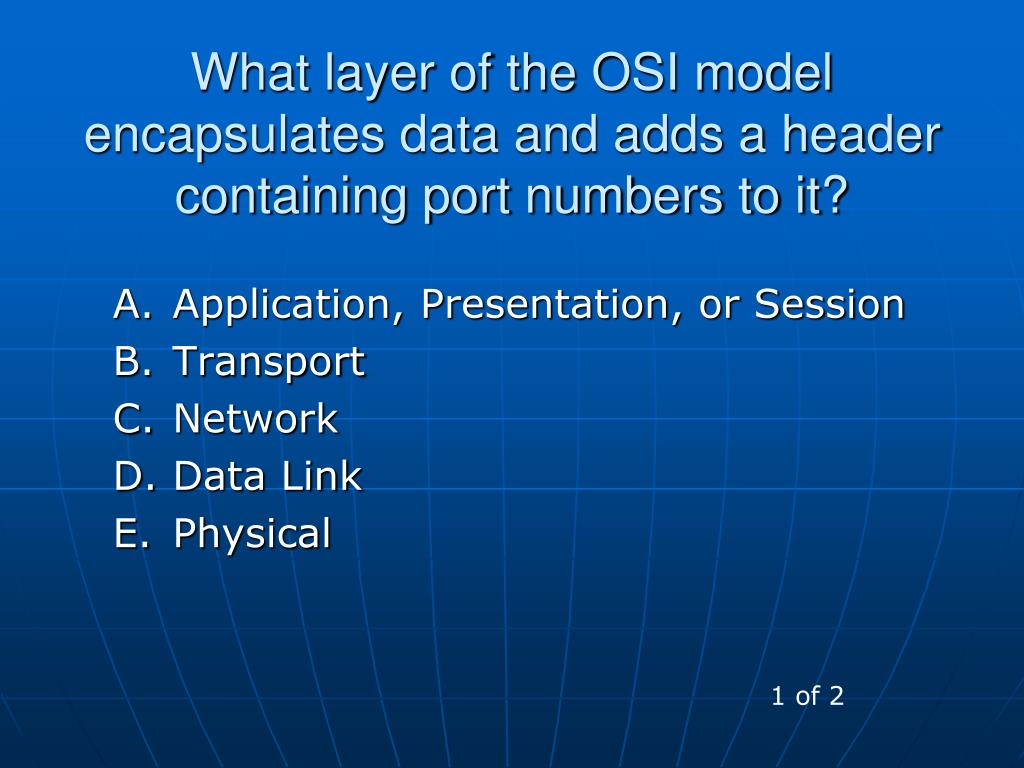 What layer of the OSI model encapsulates data and adds a header containing port numbers to it?

A. Application, Presentation, or Session
B. Transport
C. Network
D. Data Link
E. Physical

1 of 2